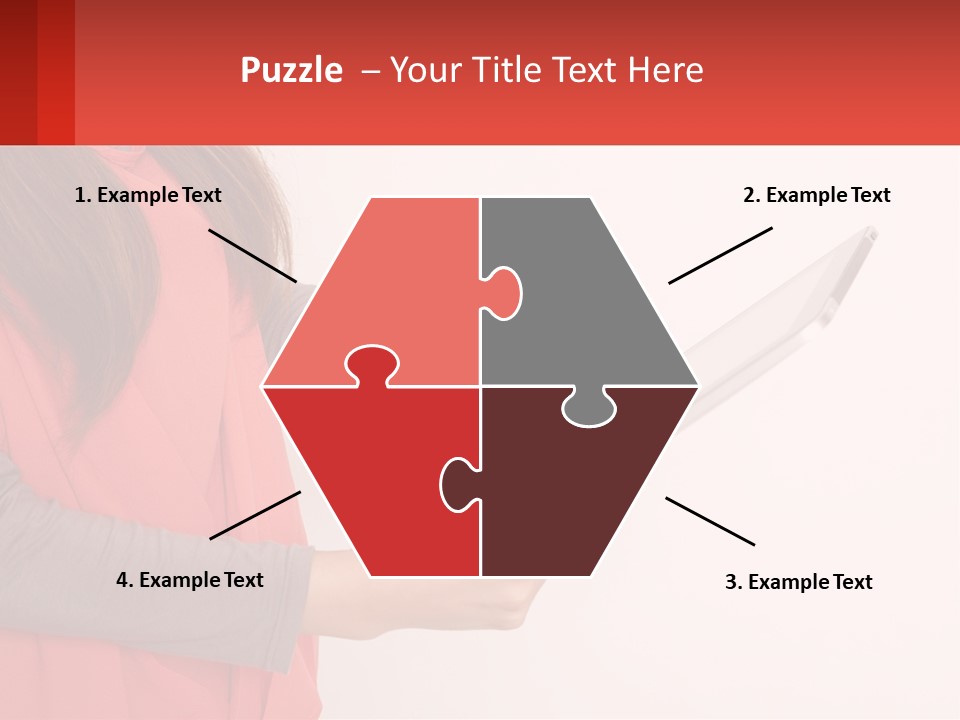 Puzzle – Your Title Text Here

1. Example Text

2. Example Text

4. Example Text

3. Example Text